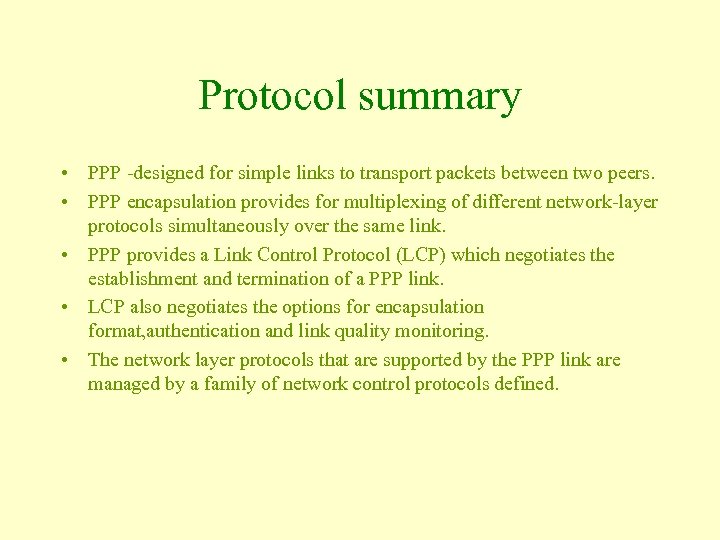 Protocol summary

• PPP -designed for simple links to transport packets between two peers.

• PPP encapsulation provides for multiplexing of different network-layer protocols simultaneously over the same link.

• PPP provides a Link Control Protocol (LCP) which negotiates the establishment and termination of a PPP link.

• LCP also negotiates the options for encapsulation format,authentication and link quality monitoring.

• The network layer protocols that are supported by the PPP link are managed by a family of network control protocols defined.